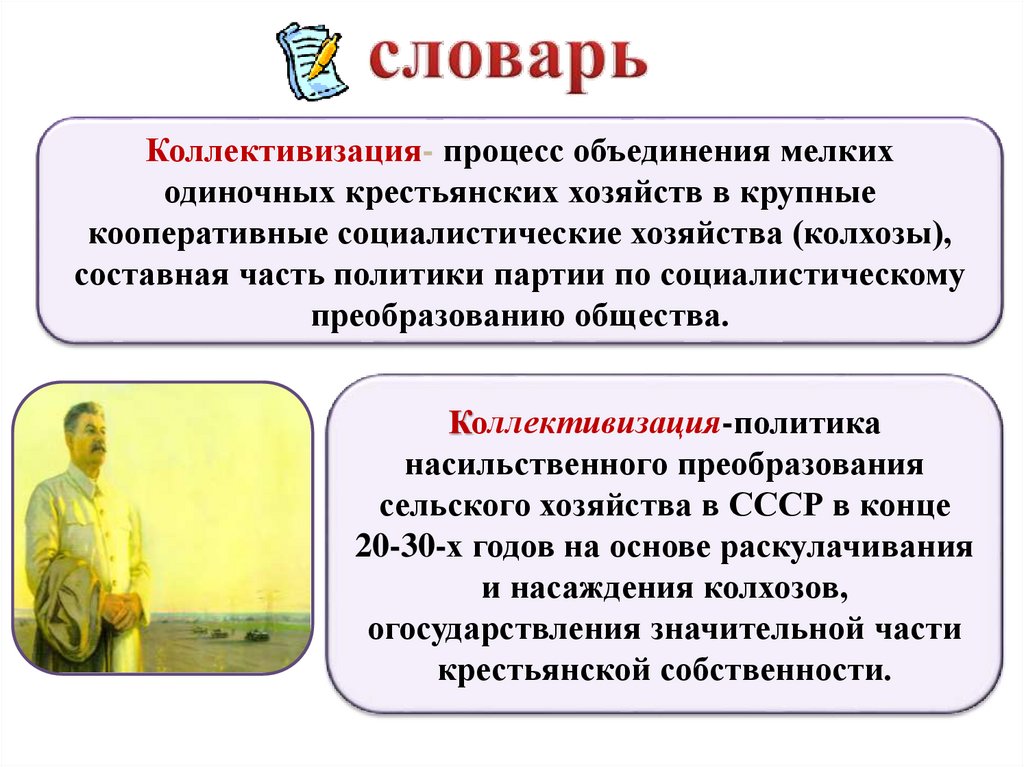 словарь

Коллективизация- процесс объединения мелких одиночных крестьянских хозяйств в крупные кооперативные социалистические хозяйства (колхозы), составная часть политики партии по социалистическому преобразованию общества.

Коллективизация-политика насильственного преобразования сельского хозяйства в СССР в конце 20-30-х годов на основе раскулачивания и насаждения колхозов, огосударствления значительной части крестьянской собственности.